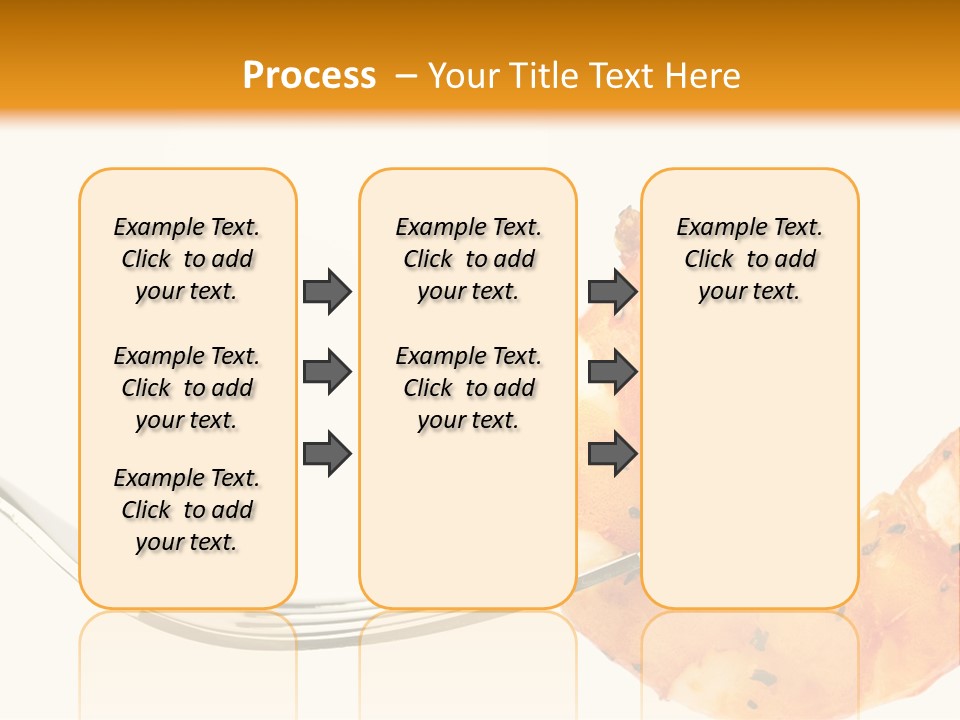 Process – Your Title Text Here

Example Text. Click to add your text.

Example Text. Click to add your text.

Example Text. Click to add your text.

Example Text. Click to add your text.

Example Text. Click to add your text.

Example Text. Click to add your text.